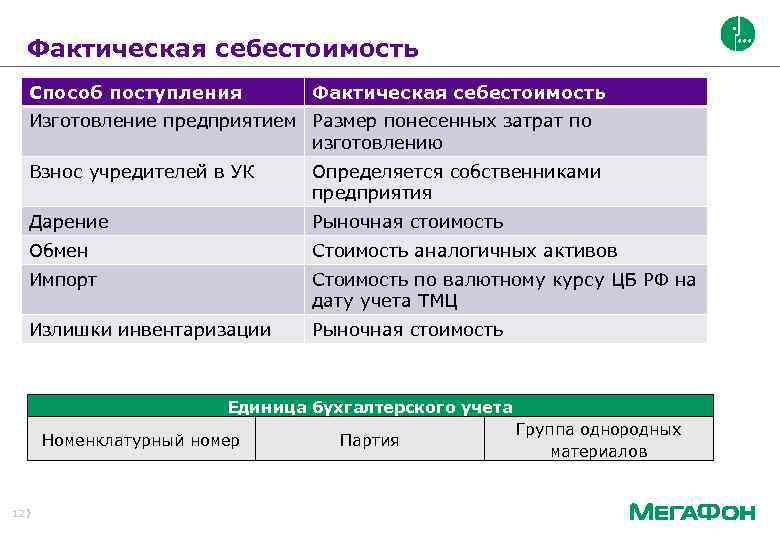 Фактическая себестоимость

| Способ поступления | Фактическая себестоимость |
|---|---|
| Изготовление предприятием | Размер понесенных затрат по изготовлению |
| Взнос учредителей в УК | Определяется собственниками предприятия |
| Дарение | Рыночная стоимость |
| Обмен | Стоимость аналогичных активов |
| Импорт | Стоимость по валютному курсу ЦБ РФ на дату учета ТМЦ |
| Излишки инвентаризации | Рыночная стоимость |

| Единица бухгалтерского учета | | |
|---|---|---|
| Номенклатурный номер | Партия | Группа однородных материалов |

12

МегаФон